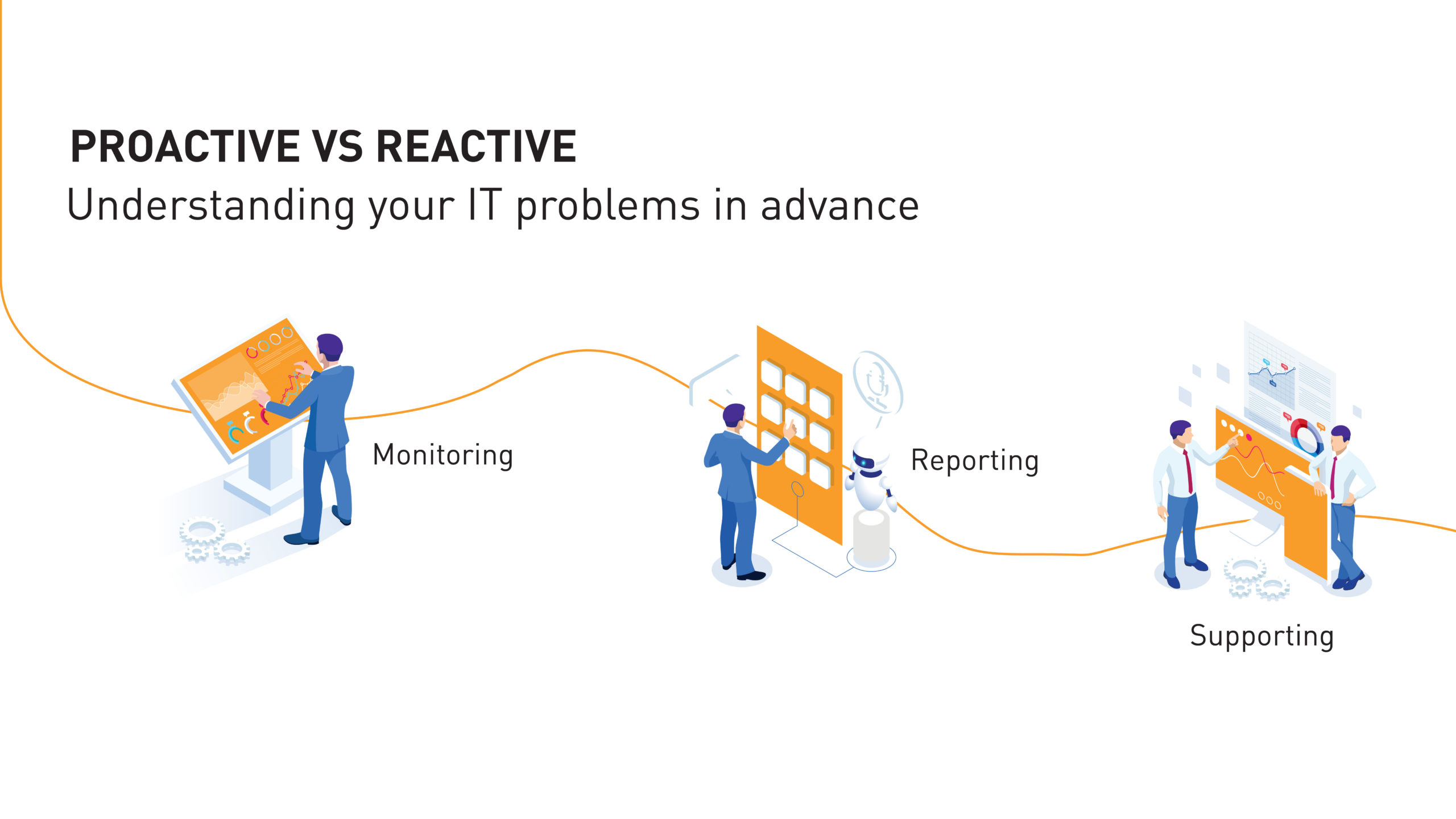 PROACTIVE VS REACTIVE
Understanding your IT problems in advance

Monitoring

Reporting

Supporting